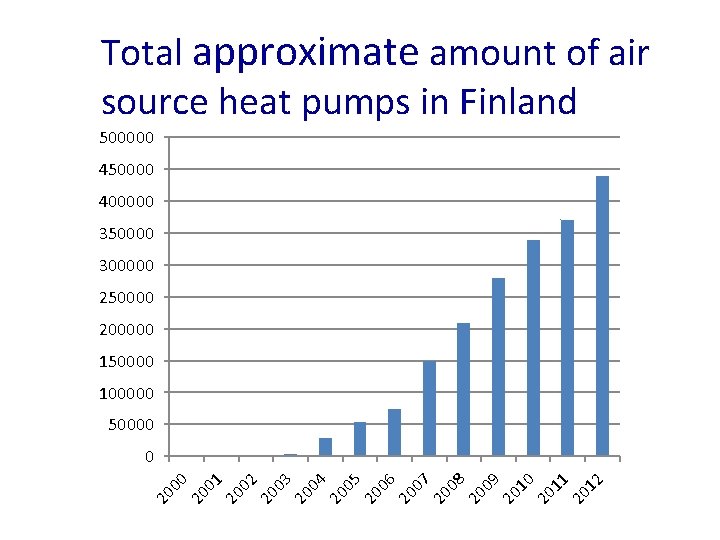 Total approximate amount of air source heat pumps in Finland

500000
450000
400000
350000
300000
250000
200000
150000
100000
50000
0

2000
2001
2002
2003
2004
2005
2006
2007
2008
2009
2010
2011
2012